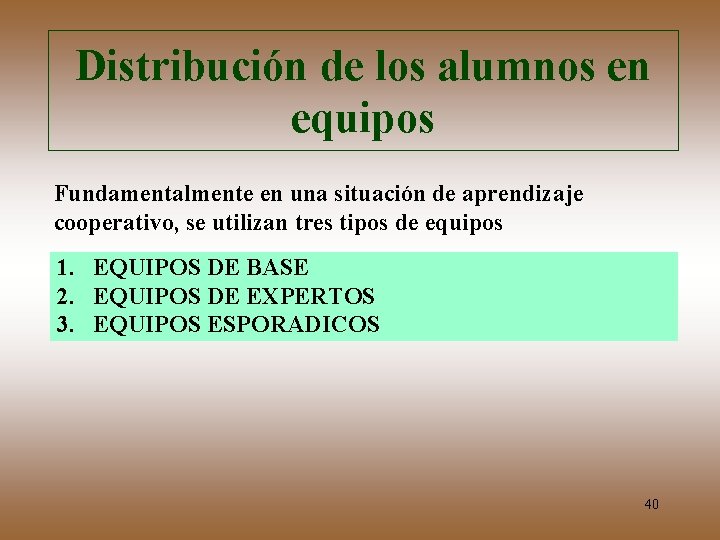 Distribución de los alumnos en equipos

Fundamentalmente en una situación de aprendizaje cooperativo, se utilizan tres tipos de equipos

1. EQUIPOS DE BASE
2. EQUIPOS DE EXPERTOS
3. EQUIPOS ESPORADICOS

40